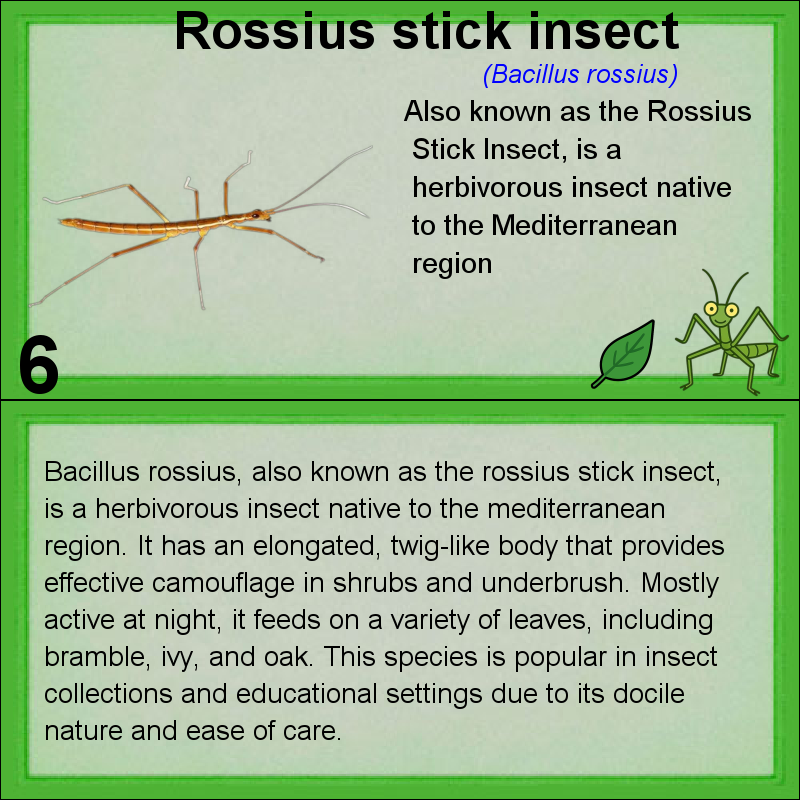 Rossius stick insect

(Bacillus rossius)

Also known as the Rossius Stick Insect, is a herbivorous insect native to the Mediterranean region

6

Bacillus rossius, also known as the rossius stick insect, is a herbivorous insect native to the mediterranean region. It has an elongated, twig-like body that provides effective camouflage in shrubs and underbrush. Mostly active at night, it feeds on a variety of leaves, including bramble, ivy, and oak. This species is popular in insect collections and educational settings due to its docile nature and ease of care.